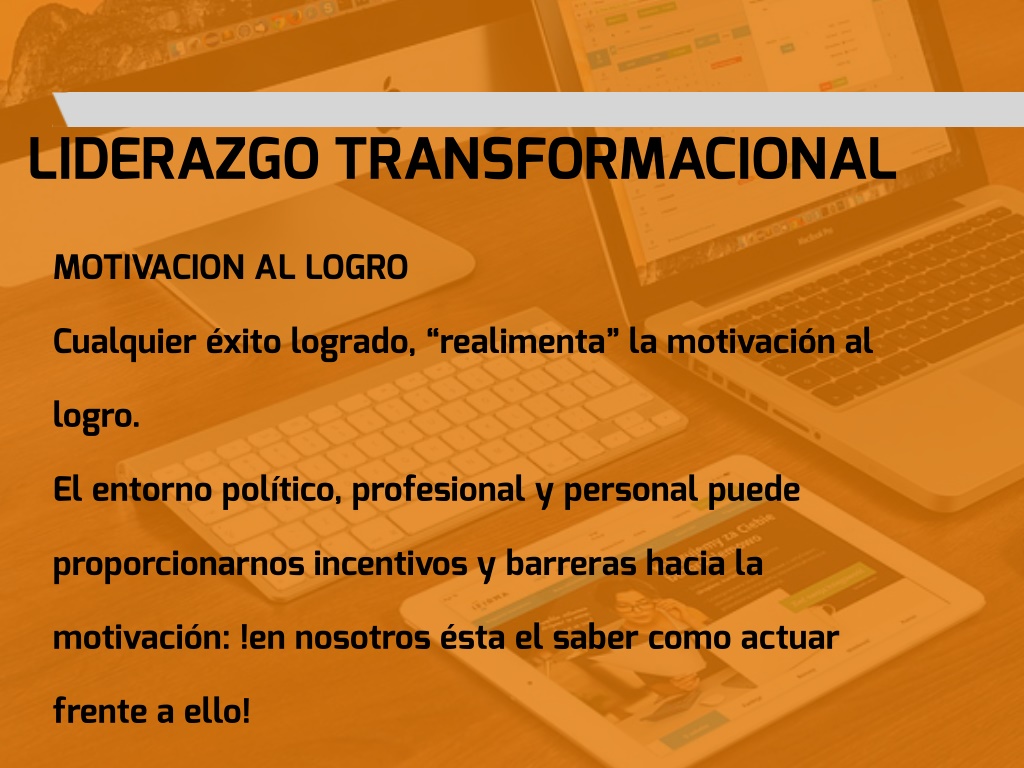 LIDERAZGO TRANSFORMACIONAL

MOTIVACION AL LOGRO

Cualquier éxito logrado, “realimenta” la motivación al logro.

El entorno político, profesional y personal puede proporcionarnos incentivos y barreras hacia la motivación: !en nosotros ésta el saber como actuar frente a ello!